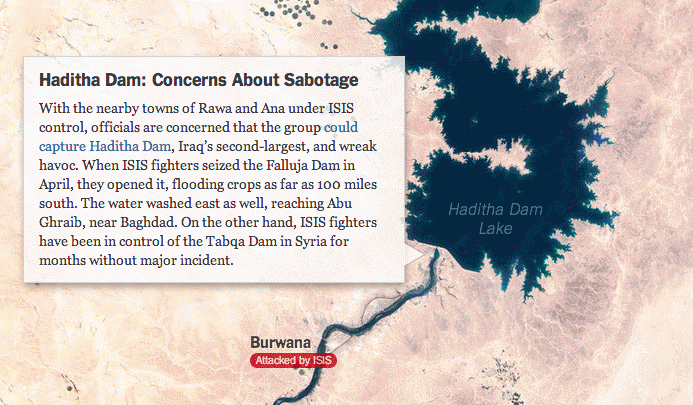 Haditha Dam: Concerns About Sabotage

With the nearby towns of Rawa and Ana under ISIS control, officials are concerned that the group could capture Haditha Dam, Iraq's second-largest, and wreak havoc. When ISIS fighters seized the Falluja Dam in April, they opened it, flooding crops as far as 100 miles south. The water washed east as well, reaching Abu Ghraib, near Baghdad. On the other hand, ISIS fighters have been in control of the Tabqa Dam in Syria for months without major incident.

Haditha Dam Lake

Burwana
Attacked by ISIS